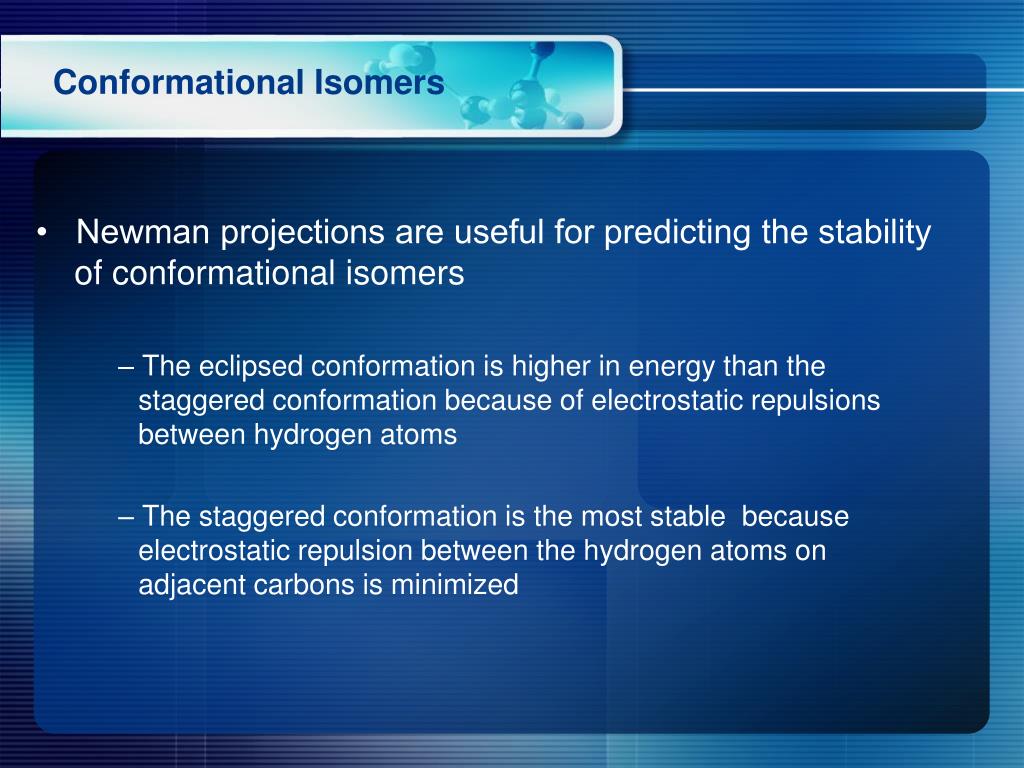 Conformational Isomers

• Newman projections are useful for predicting the stability of conformational isomers

– The eclipsed conformation is higher in energy than the staggered conformation because of electrostatic repulsions between hydrogen atoms

– The staggered conformation is the most stable because electrostatic repulsion between the hydrogen atoms on adjacent carbons is minimized